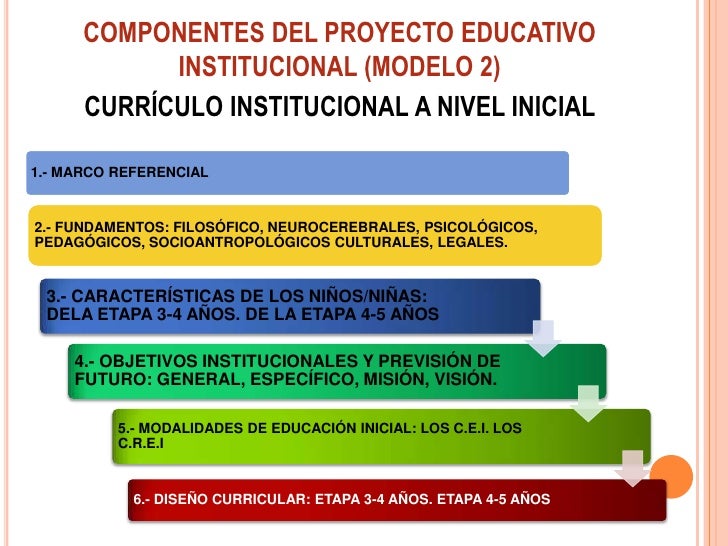 COMPONENTES DEL PROYECTO EDUCATIVO INSTITUCIONAL (MODELO 2)

CURRÍCULO INSTITUCIONAL A NIVEL INICIAL

1.- MARCO REFERENCIAL

2.- FUNDAMENTOS: FILOSÓFICO, NEUROCEREBRALES, PSICOLÓGICOS, PEDAGÓGICOS, SOCIOANTROPOLÓGICOS CULTURALES, LEGALES.

3.- CARACTERÍSTICAS DE LOS NIÑOS/NIÑAS: DELA ETAPA 3-4 AÑOS. DE LA ETAPA 4-5 AÑOS

4.- OBJETIVOS INSTITUCIONALES Y PREVISIÓN DE FUTURO: GENERAL, ESPECÍFICO, MISIÓN, VISIÓN.

5.- MODALIDADES DE EDUCACIÓN INICIAL: LOS C.E.I. LOS C.R.E.I

6.- DISEÑO CURRICULAR: ETAPA 3-4 AÑOS. ETAPA 4-5 AÑOS